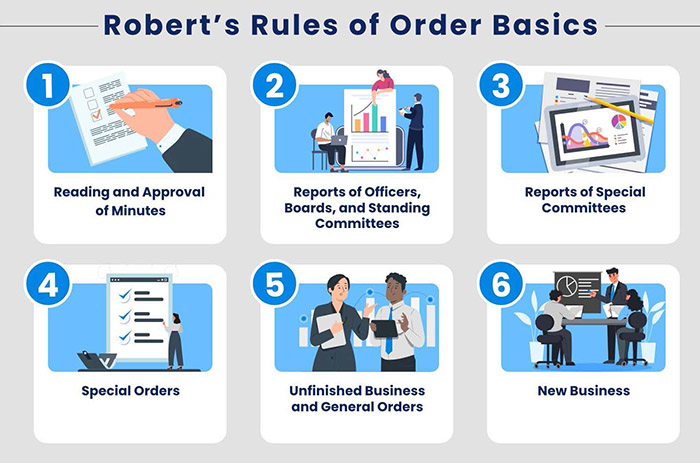 Robert's Rules of Order Basics

1
Reading and Approval of Minutes

2
Reports of Officers, Boards, and Standing Committees

3
Reports of Special Committees

4
Special Orders

5
Unfinished Business and General Orders

6
New Business